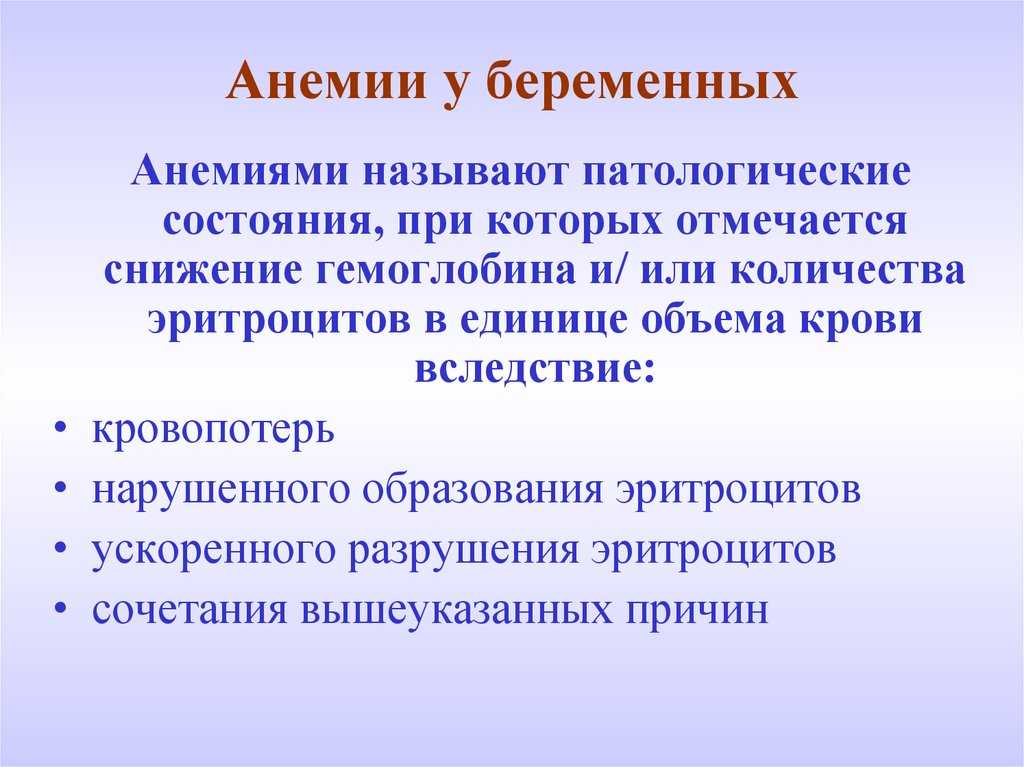 Анемии у беременных

Анемиями называют патологические состояния, при которых отмечается снижение гемоглобина и/ или количества эритроцитов в единице объема крови вследствие:

• кровопотерь
• нарушенного образования эритроцитов
• ускоренного разрушения эритроцитов
• сочетания вышеуказанных причин